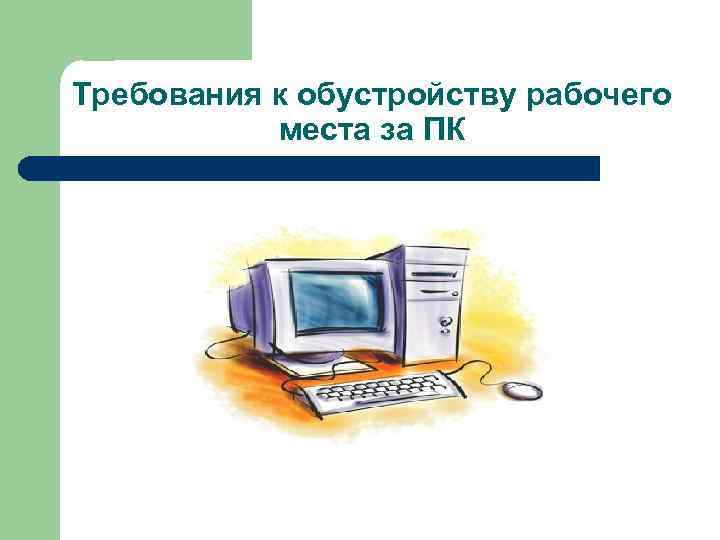 Требования к обустройству рабочего места за ПК